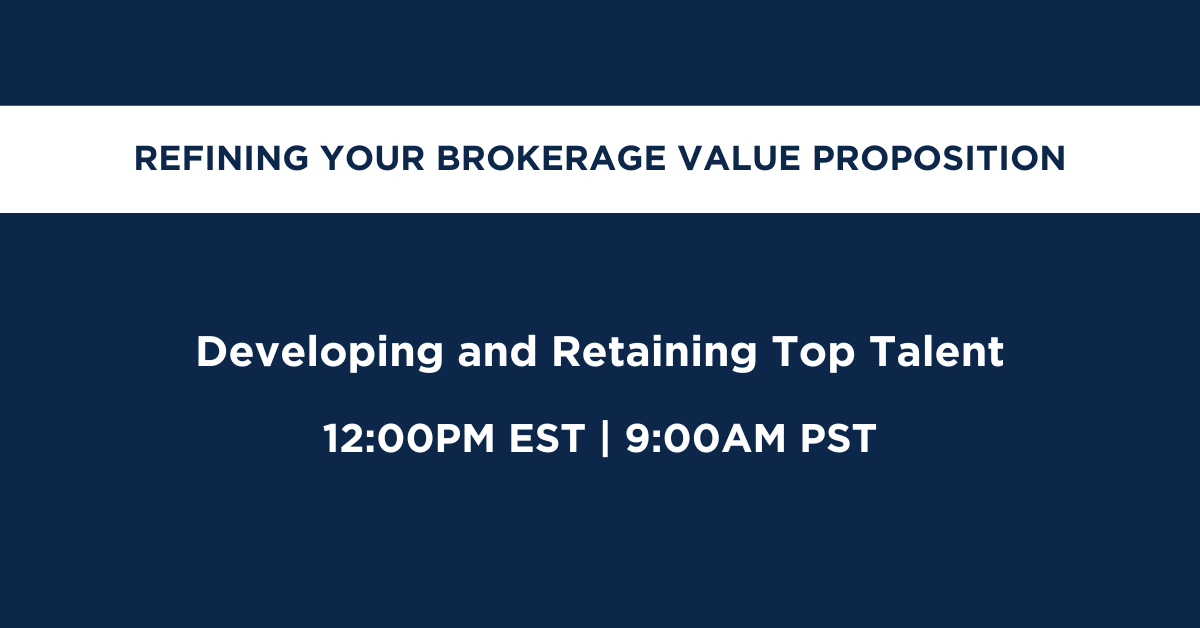 REFINING YOUR BROKERAGE VALUE PROPOSITION

Developing and Retaining Top Talent

12:00PM EST | 9:00AM PST